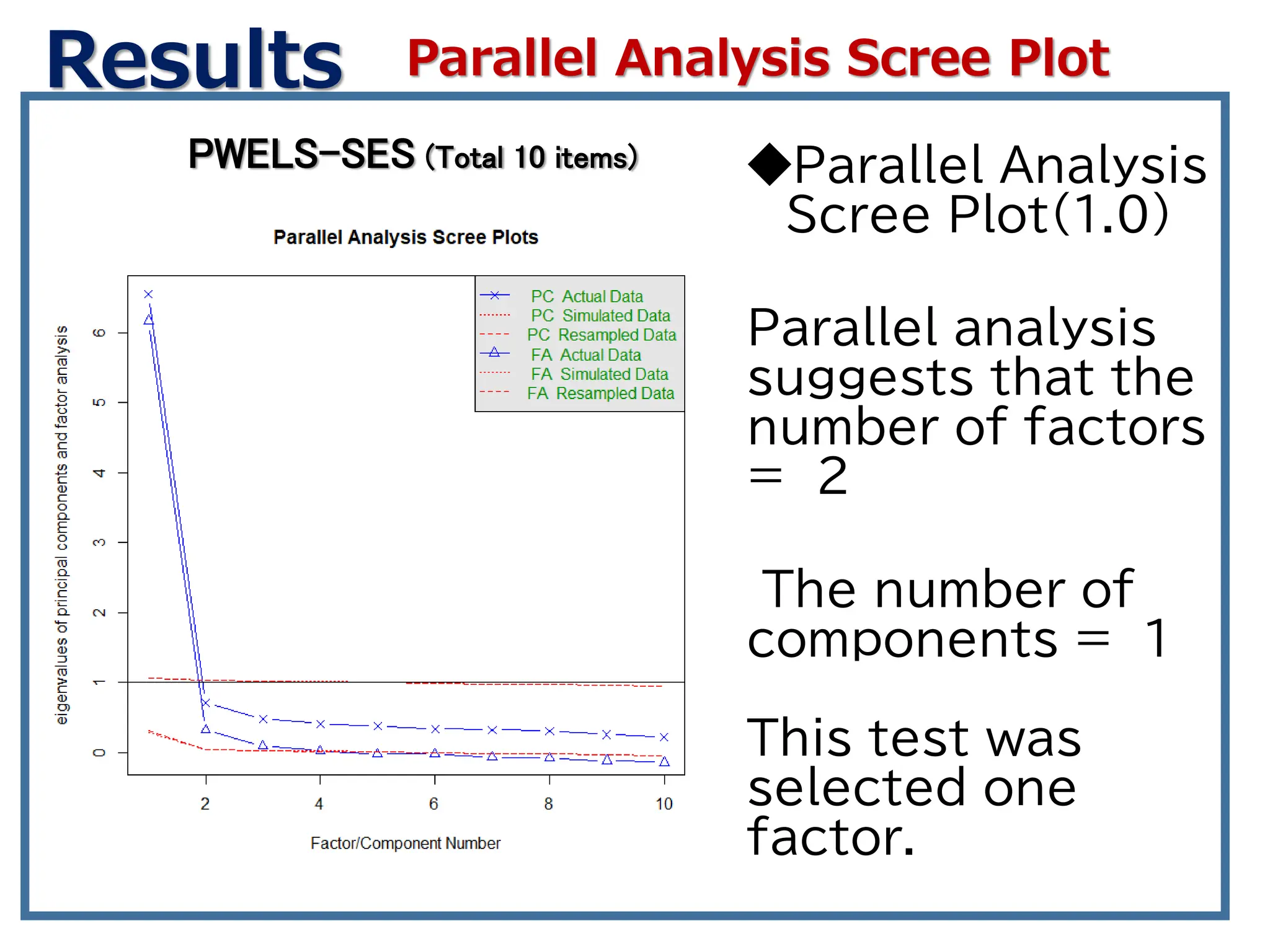 Results Parallel Analysis Scree Plot

PWELS-SES (Total 10 items)

Parallel Analysis Scree Plots

PC Actual Data
PC Simulated Data
PC Resampled Data
FA Actual Data
FA Simulated Data
FA Resampled Data

eigenvalues of principal components and factor analysis

0
1
2
3
4
5
6

2
4
6
8
10

Factor/Component Number

◆Parallel Analysis Scree Plot(1.0)

Parallel analysis suggests that the number of factors = 2

The number of components = 1

This test was selected one factor.